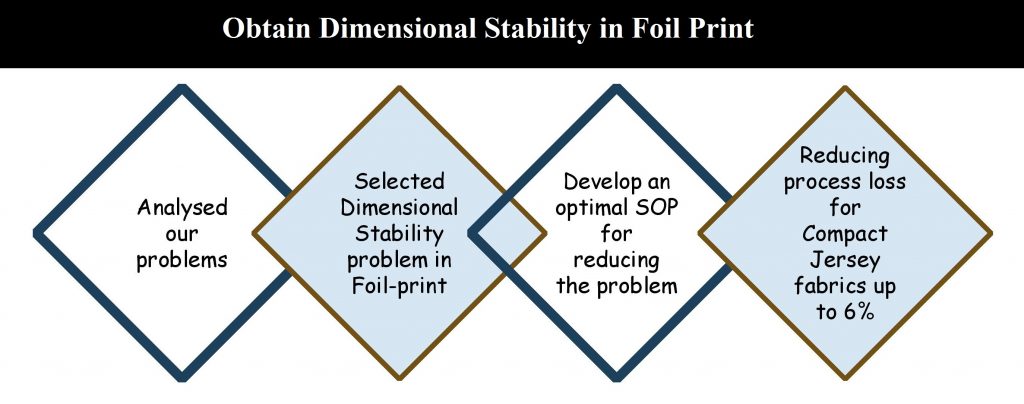 Obtain Dimensional Stability in Foil Print

Analysed our problems

Selected Dimensional Stability problem in Foil-print

Develop an optimal SOP for reducing the problem

Reducing process loss for Compact Jersey fabrics up to 6%